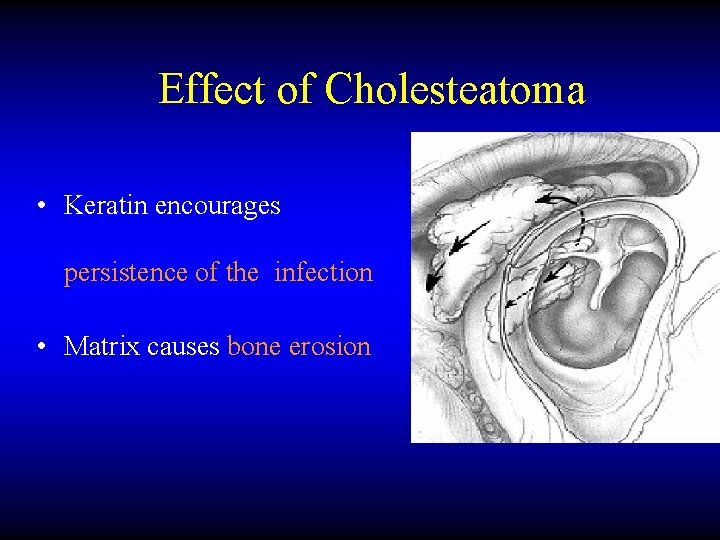 Effect of Cholesteatoma

• Keratin encourages persistence of the infection

• Matrix causes bone erosion